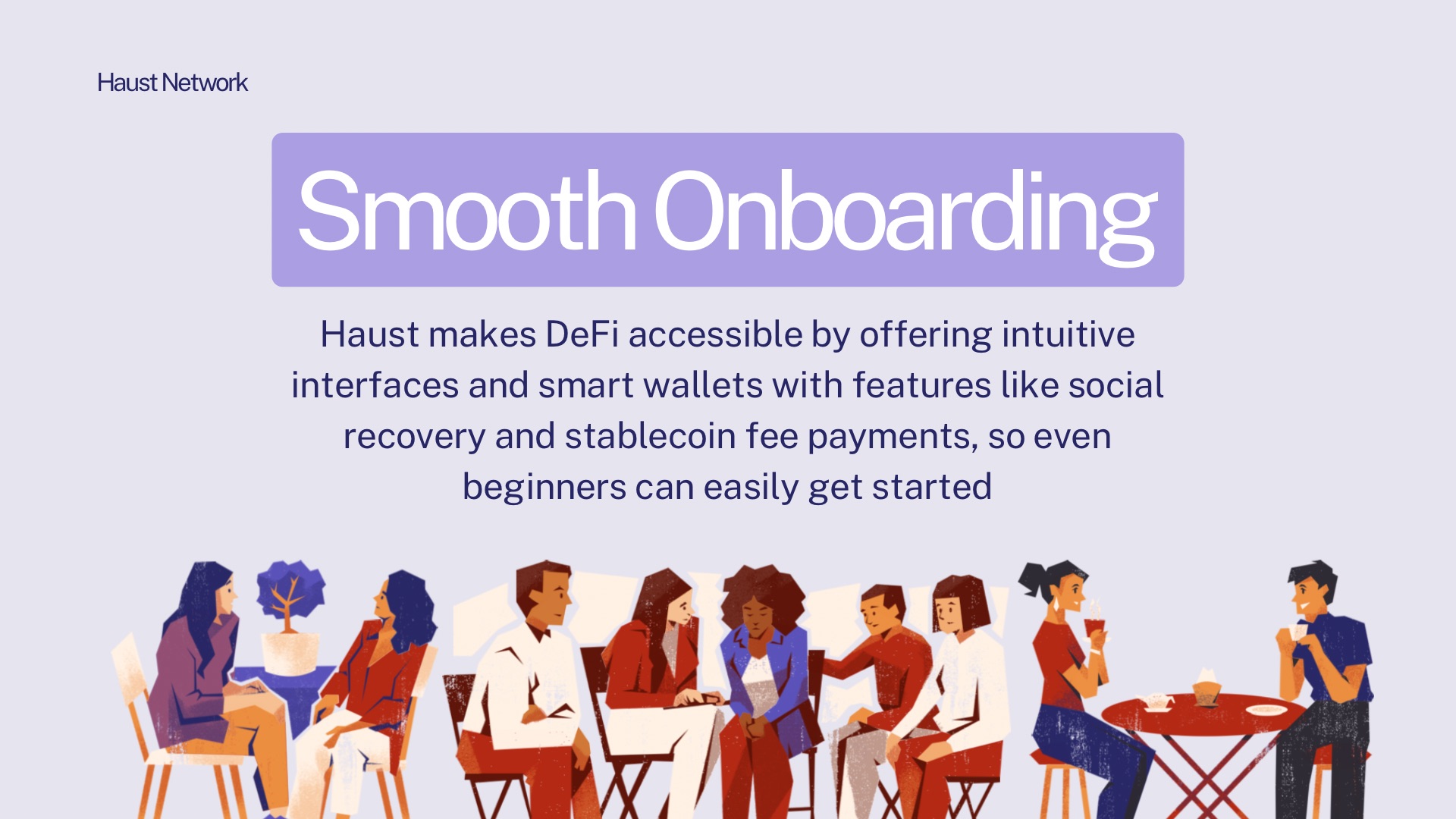 Haust Network

Smooth Onboarding

Haust makes DeFi accessible by offering intuitive interfaces and smart wallets with features like social recovery and stablecoin fee payments, so even beginners can easily get started